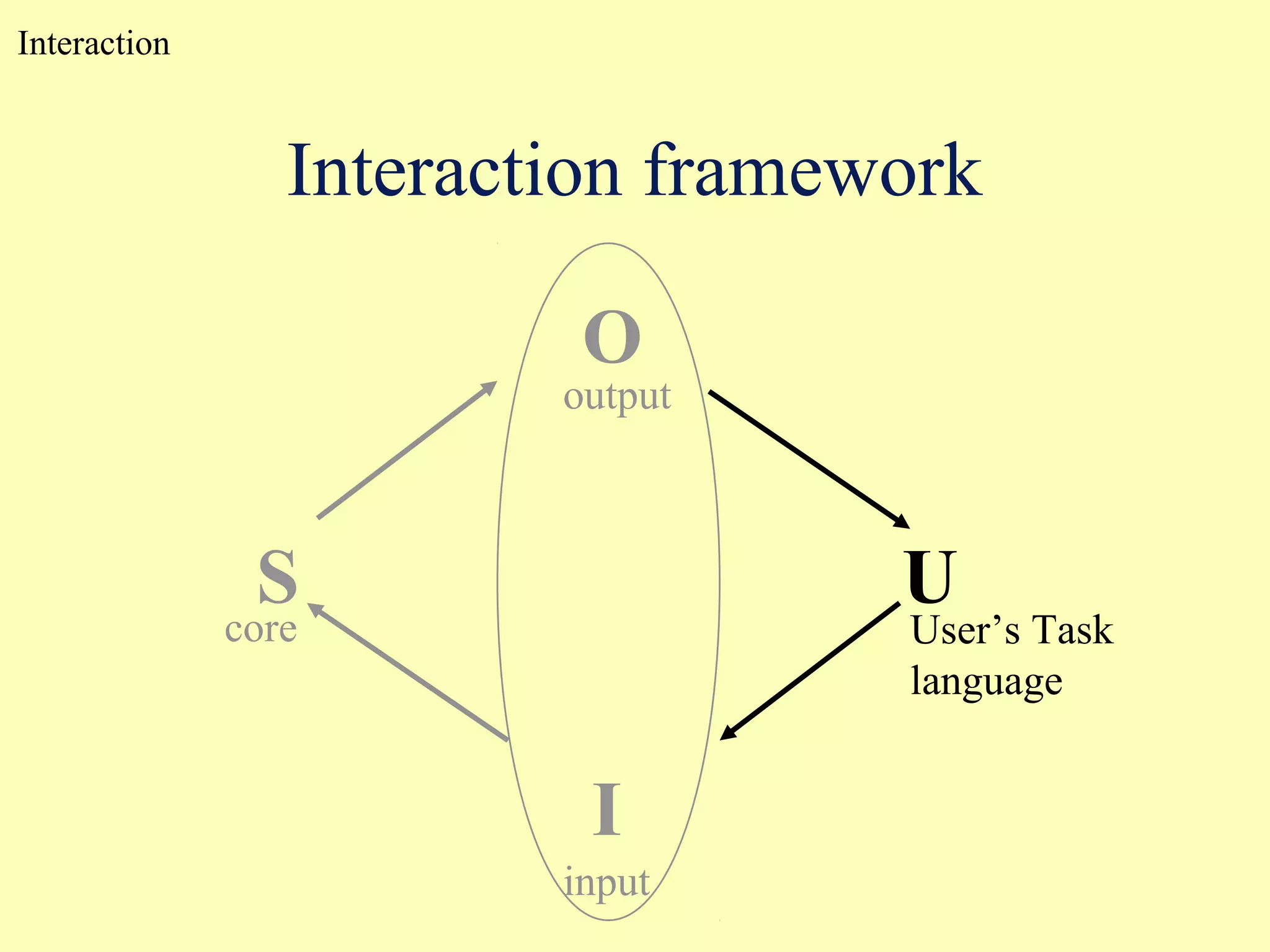 Interaction

Interaction framework

O
output

S
core

U
User’s Task language

I
input